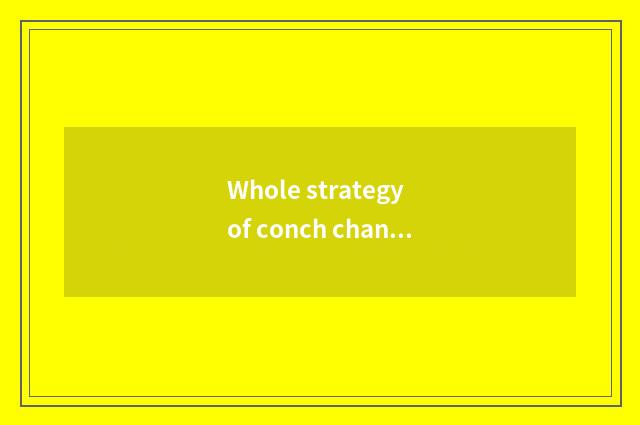 Whole strategy of conch chan...